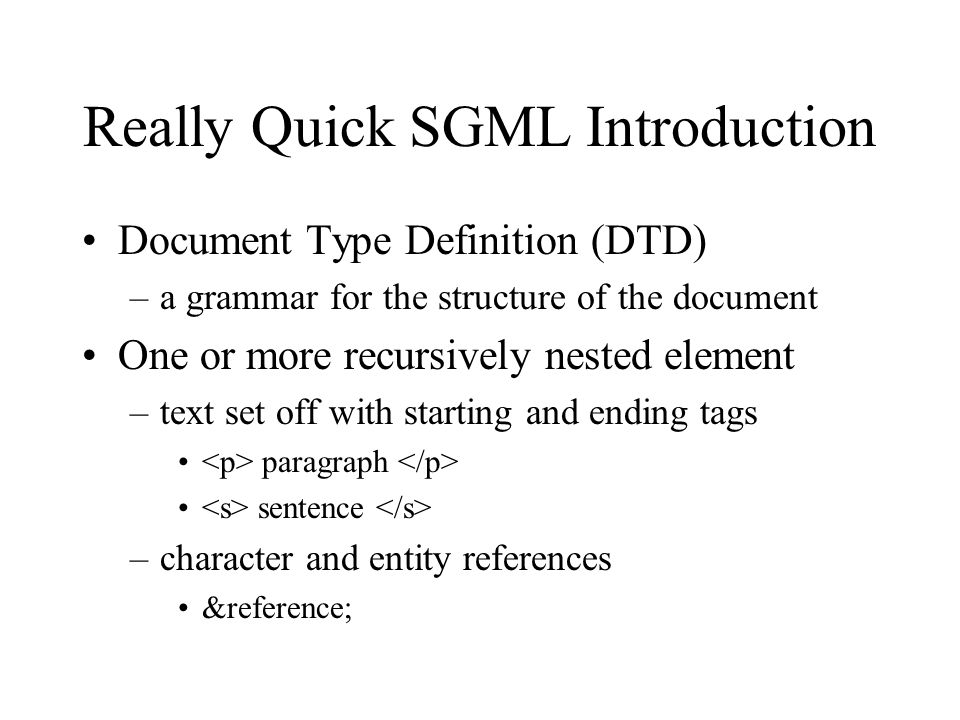 Really Quick SGML Introduction

• Document Type Definition (DTD)
– a grammar for the structure of the document
• One or more recursively nested element
– text set off with starting and ending tags
• <p> paragraph </p>
• <s> sentence </s>
– character and entity references
• &reference;